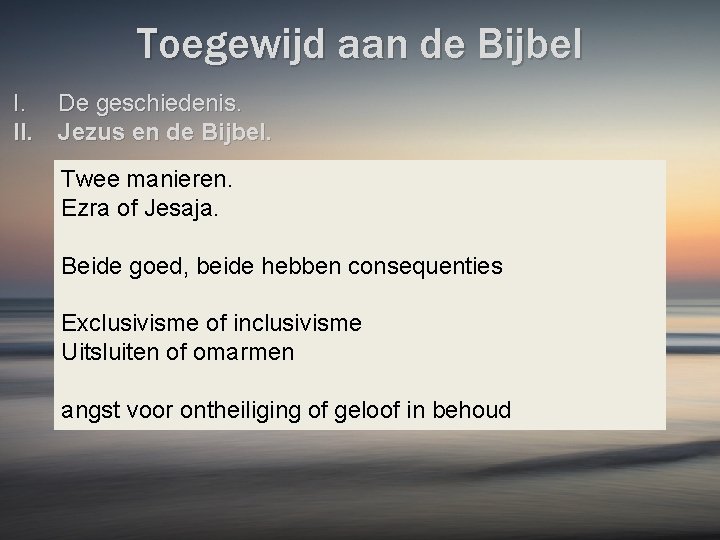 Toegewijd aan de Bijbel

I. De geschiedenis.
II. Jezus en de Bijbel.

Twee manieren.
Ezra of Jesaja.

Beide goed, beide hebben consequenties

Exclusivisme of inclusivisme
Uitsluiten of omarmen

angst voor ontheiliging of geloof in behoud